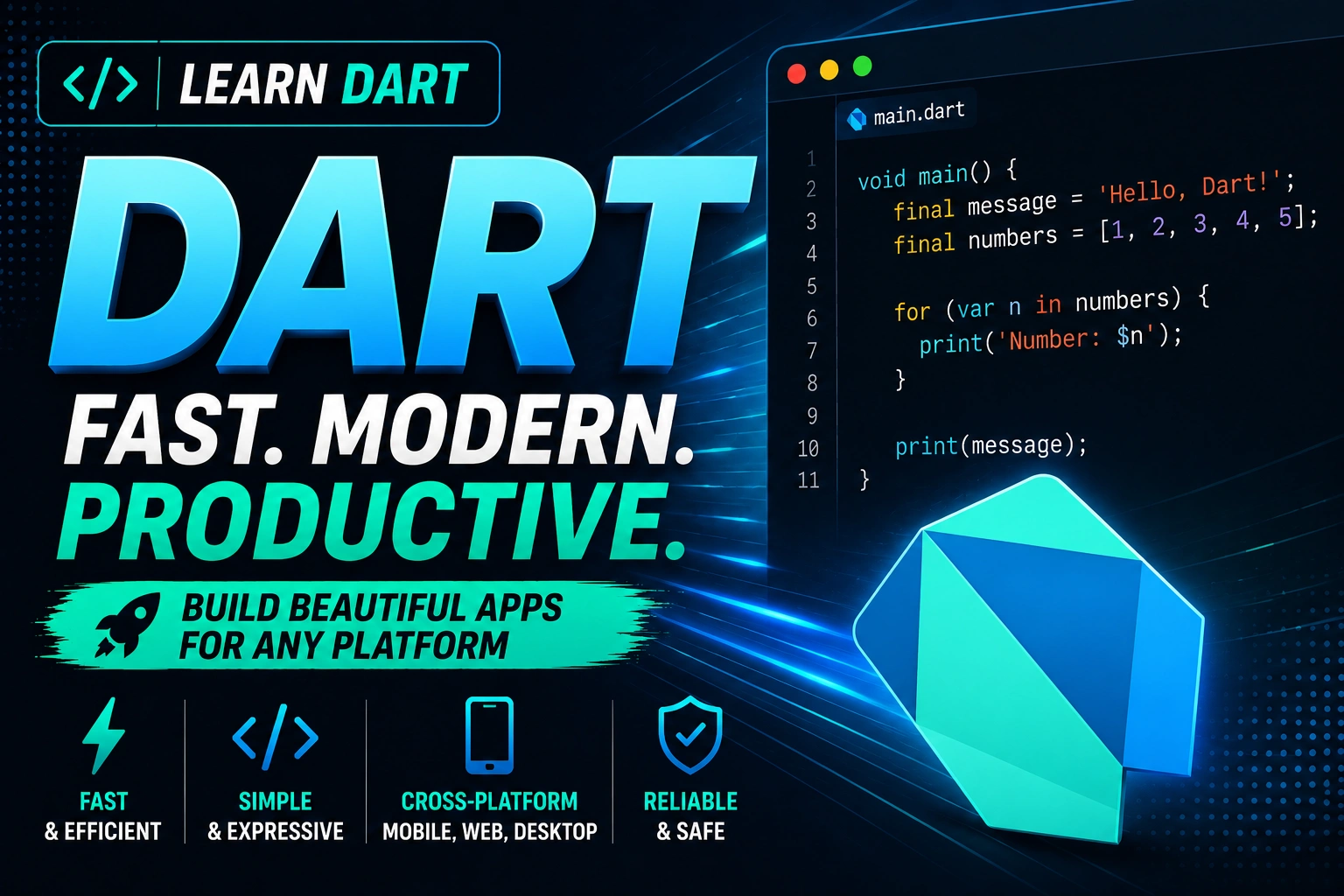 </> LEARN DART

DART

FAST. MODERN. PRODUCTIVE.

BUILD BEAUTIFUL APPS FOR ANY PLATFORM

FAST & EFFICIENT

</>

SIMPLE & EXPRESSIVE

CROSS-PLATFORM MOBILE, WEB, DESKTOP

RELIABLE & SAFE

main.dart

1
2 void main() {
3 final message = 'Hello, Dart!';
4 final numbers = [1, 2, 3, 4, 5];
5
6 for (var n in numbers) {
7 print('Number: $n');
8 }
9
10 print(message);
11 }